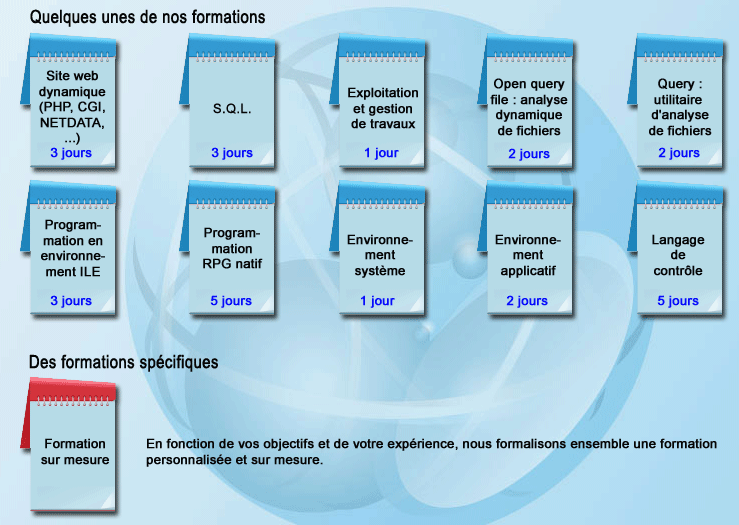 Quelques unes de nos formations

Site web dynamique (PHP, CGI, NETDATA, ...)
3 jours

S.Q.L.
3 jours

Exploitation et gestion de travaux
1 jour

Open query file : analyse dynamique de fichiers
2 jours

Query : utilitaire d'analyse de fichiers
2 jours

Programmation en environnement ILE
3 jours

Programmation RPG natif
5 jours

Environnement système
1 jour

Environnement applicatif
2 jours

Langage de contrôle
5 jours

Des formations spécifiques

Formation sur mesure

En fonction de vos objectifs et de votre expérience, nous formalisons ensemble une formation personnalisée et sur mesure.